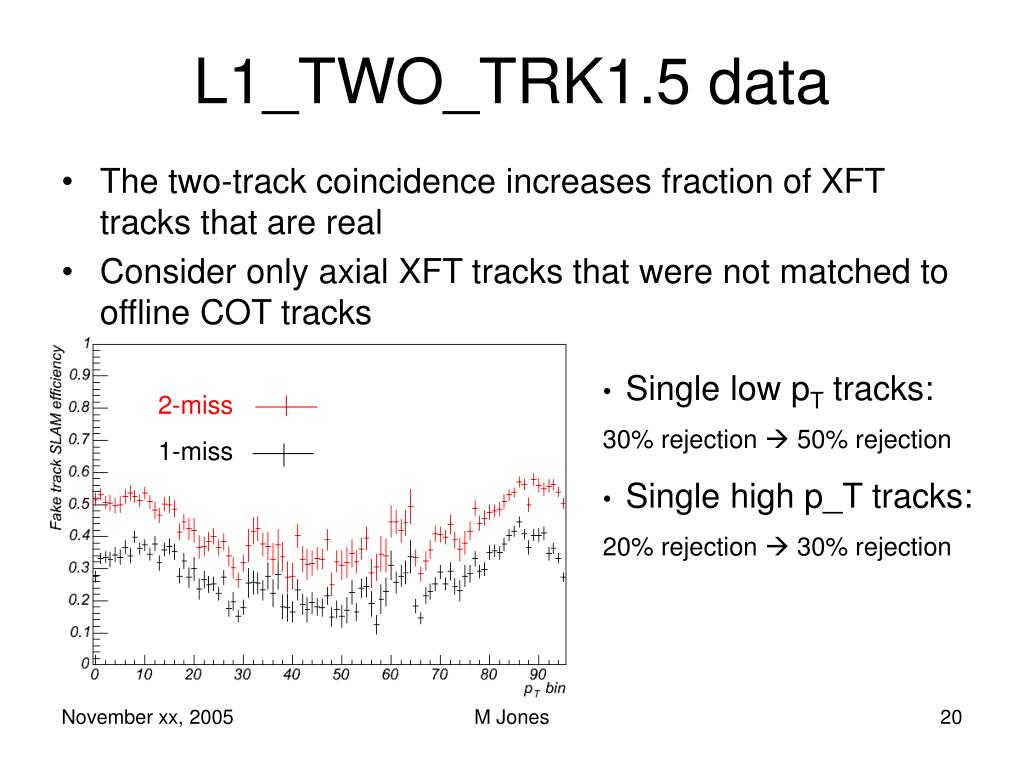 L1_TWO_TRK1.5 data

• The two-track coincidence increases fraction of XFT tracks that are real
• Consider only axial XFT tracks that were not matched to offline COT tracks

Fake track SLAM efficiency
1
0.9
0.8
0.7
0.6
0.5
0.4
0.3
0.2
0.1
0
2-miss
1-miss
0 10 20 30 40 50 60 70 80 90
$p_T$ bin

• Single low $p_T$ tracks:
30% rejection → 50% rejection

• Single high p_T tracks:
20% rejection → 30% rejection

November xx, 2005
M Jones
20